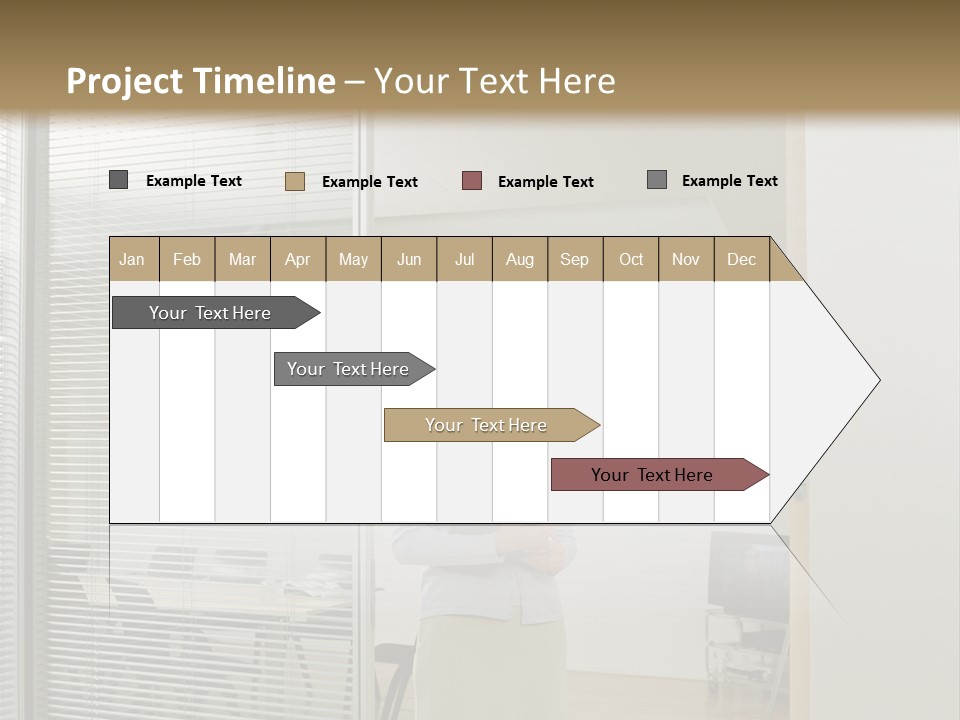 Project Timeline – Your Text Here

Example Text
Example Text
Example Text
Example Text

| Jan | Feb | Mar | Apr | May | Jun | Jul | Aug | Sep | Oct | Nov | Dec |
|---|---|---|---|---|---|---|---|---|---|---|---|

Your Text Here

Your Text Here

Your Text Here

Your Text Here